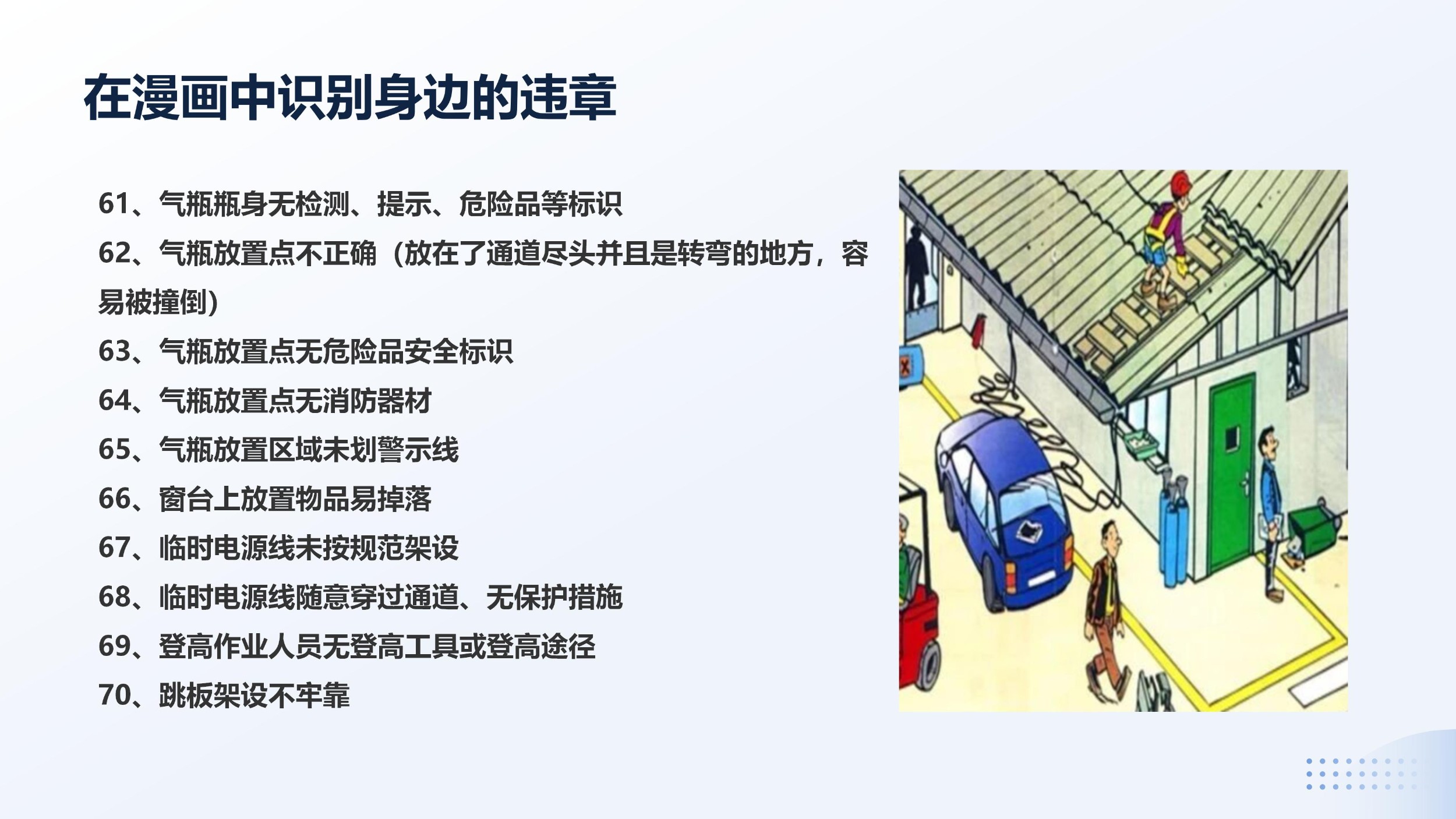 在漫画中识别身边的违章

61、气瓶瓶身无检测、提示、危险品等标识

62、气瓶放置点不正确（放在了通道尽头并且是转弯的地方，容易被撞倒）

63、气瓶放置点无危险品安全标识

64、气瓶放置点无消防器材

65、气瓶放置区域未划警示线

66、窗台上放置物品易掉落

67、临时电源线未按规范架设

68、临时电源线随意穿过通道、无保护措施

69、登高作业人员无登高工具或登高途径

70、跳板架设不牢靠